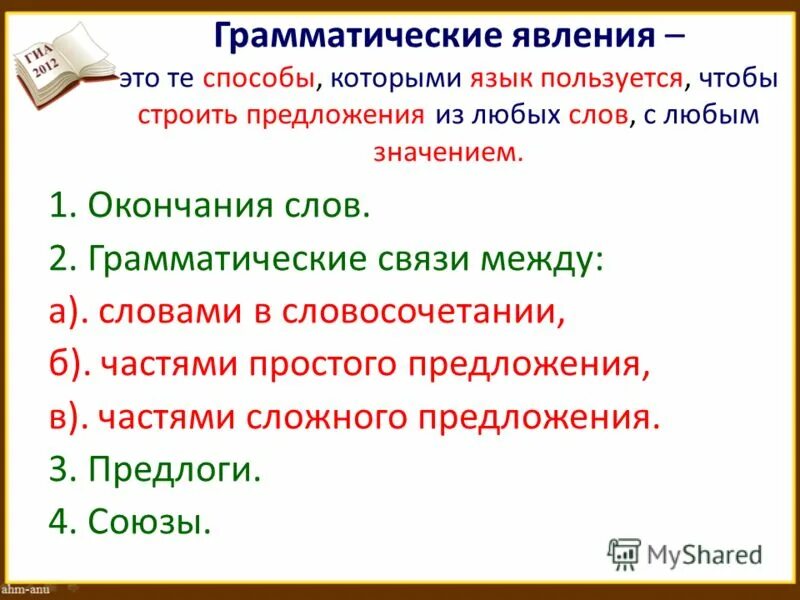 ГИА 2012

Грамматические явления – это те способы, которыми язык пользуется, чтобы строить предложения из любых слов, с любым значением.

1. Окончания слов.
2. Грамматические связи между:
а). словами в словосочетании,
б). частями простого предложения,
в). частями сложного предложения.
3. Предлоги.
4. Союзы.

MyShared

ahm-anu